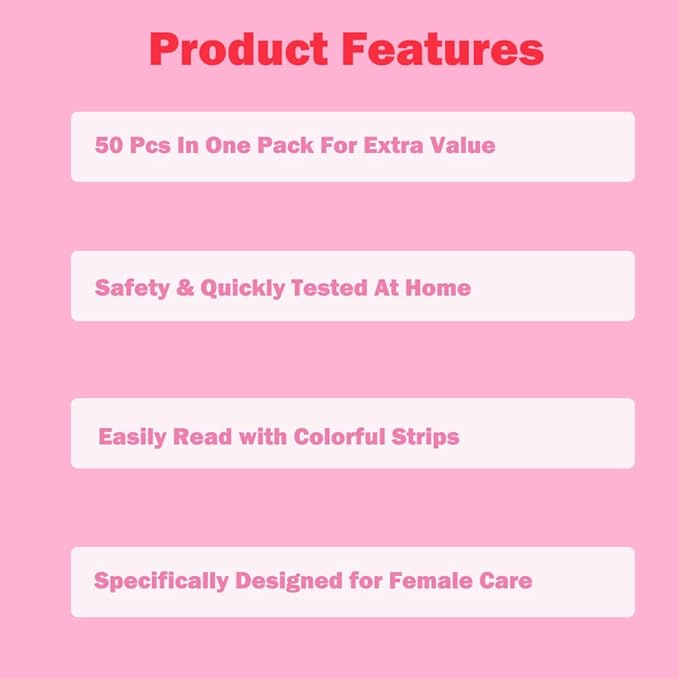 Product Features

50 Pcs In One Pack For Extra Value

Safety & Quickly Tested At Home

Easily Read with Colorful Strips

Specifically Designed for Female Care